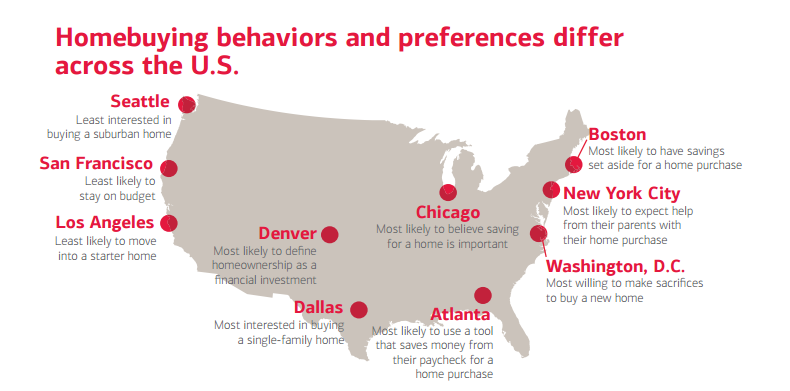 Homebuying behaviors and preferences differ across the U.S.

Seattle
Least interested in buying a suburban home

San Francisco
Least likely to stay on budget

Los Angeles
Least likely to move into a starter home

Denver
Most likely to define homeownership as a financial investment

Dallas
Most interested in buying a single-family home

Chicago
Most likely to believe saving for a home is important

Atlanta
Most likely to use a tool that saves money from their paycheck for a home purchase

Boston
Most likely to have savings set aside for a home purchase

New York City
Most likely to expect help from their parents with their home purchase

Washington, D.C.
Most willing to make sacrifices to buy a new home